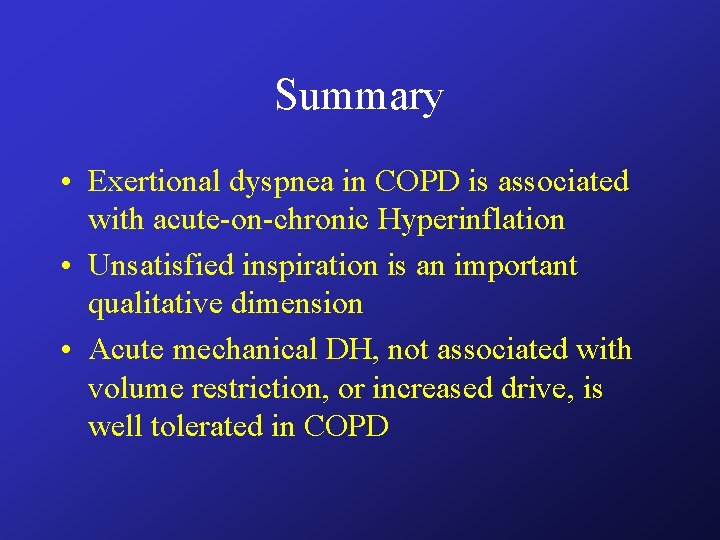 Summary

• Exertional dyspnea in COPD is associated with acute-on-chronic Hyperinflation

• Unsatisfied inspiration is an important qualitative dimension

• Acute mechanical DH, not associated with volume restriction, or increased drive, is well tolerated in COPD